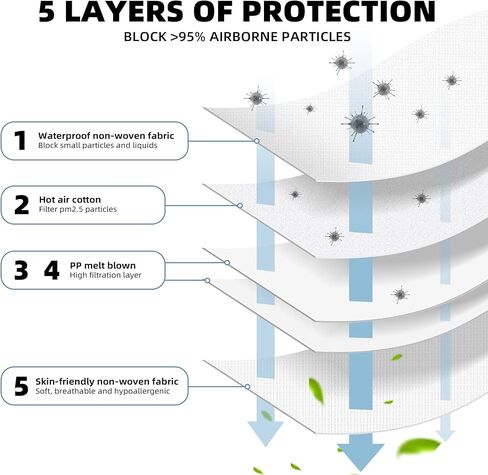 5 LAYERS OF PROTECTION

BLOCK >95% AIRBORNE PARTICLES

1 Waterproof non-woven fabric
Block small particles and liquids

2 Hot air cotton
Filter pm2.5 particles

3 4 PP melt blown
High filtration layer

5 Skin-friendly non-woven fabric
Soft, breathable and hypoallergenic